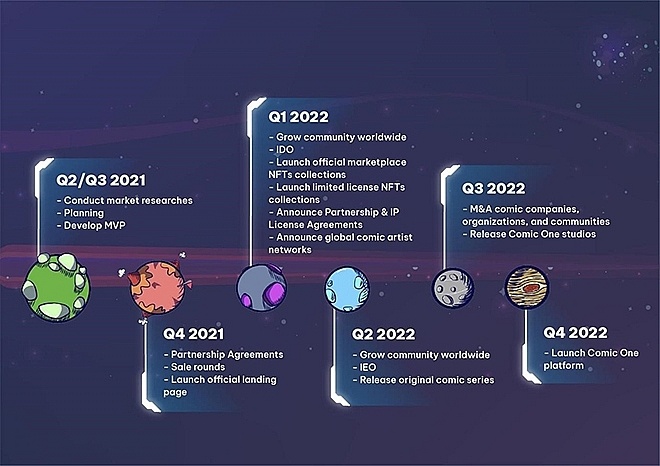 Q2/Q3 2021
- Conduct market researches
- Planning
- Develop MVP

Q4 2021
- Partnership Agreements
- Sale rounds
- Launch official landing page

Q1 2022
- Grow community worldwide
- IDO
- Launch official marketplace NFTs collections
- Launch limited license NFTs collections
- Announce Partnership & IP License Agreements
- Announce global comic artist networks

Q2 2022
- Grow community worldwide
- IEO
- Release original comic series

Q3 2022
- M&A comic companies, organizations, and communities
- Release Comic One studios

Q4 2022
- Launch Comic One platform